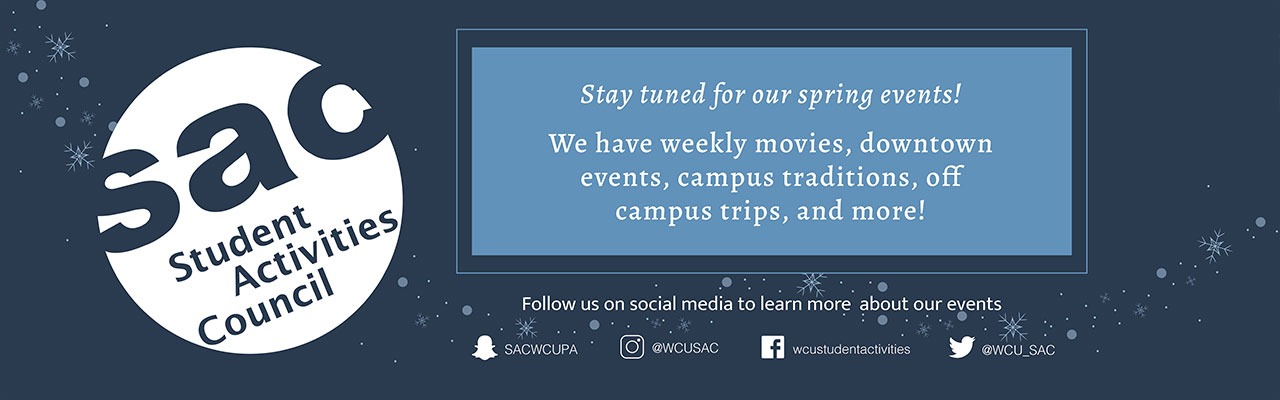 sac
Student Activities Council

Stay tuned for our spring events!

We have weekly movies, downtown events, campus traditions, off campus trips, and more!

Follow us on social media to learn more about our events

SACWCUPA
@WCUSAC
wcustudentactivities
@WCU_SAC